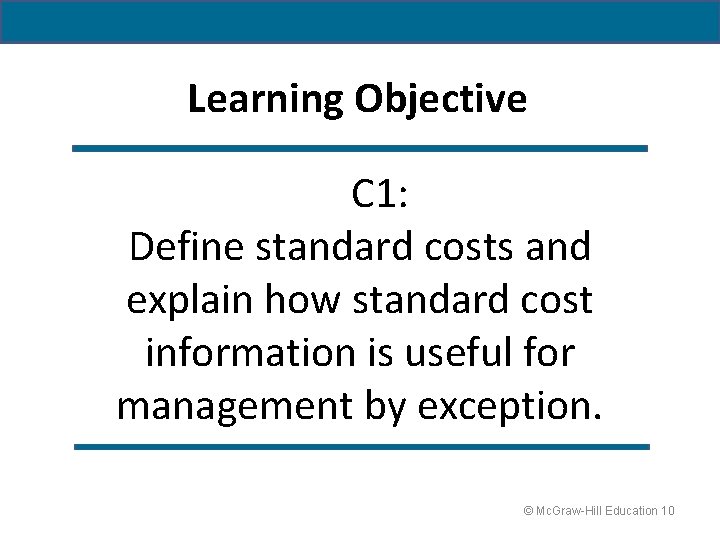 Learning Objective

C1:
Define standard costs and explain how standard cost information is useful for management by exception.

© McGraw-Hill Education 10